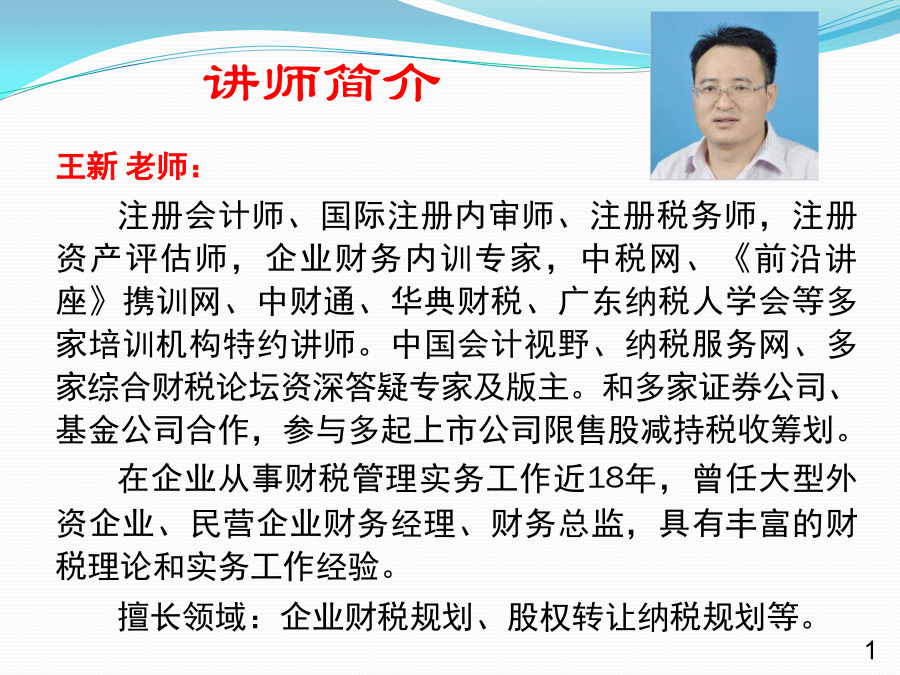 讲师简介

王新 老师：

注册会计师、国际注册内审师、注册税务师，注册资产评估师，企业财务内训专家，中税网、《前沿讲座》携训网、中财通、华典财税、广东纳税人学会等多家培训机构特约讲师。中国会计视野、纳税服务网、多家综合财税论坛资深答疑专家及版主。和多家证券公司、基金公司合作，参与多起上市公司限售股减持税收筹划。

在企业从事财税管理实务工作近18年，曾任大型外资企业、民营企业财务经理、财务总监，具有丰富的财税理论和实务工作经验。

擅长领域：企业财税规划、股权转让纳税规划等。

1